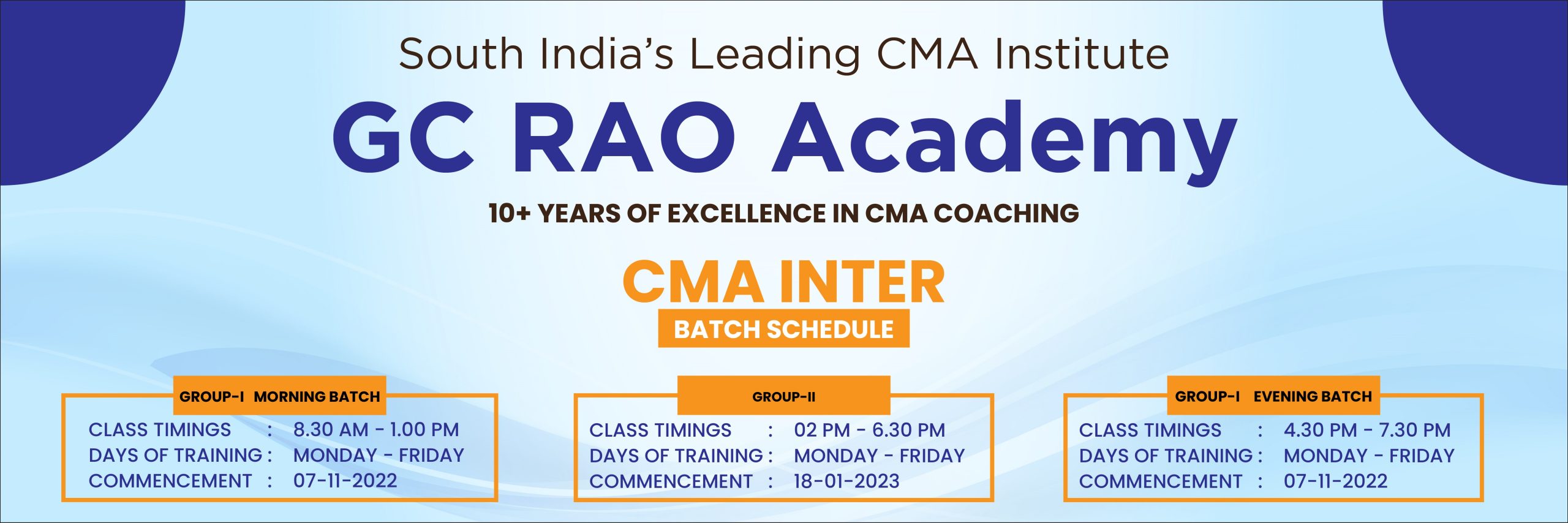 South India's Leading CMA Institute

GC RAO Academy

10+ YEARS OF EXCELLENCE IN CMA COACHING

CMA INTER

BATCH SCHEDULE

GROUP-I MORNING BATCH

CLASS TIMINGS : 8.30 AM - 1.00 PM
DAYS OF TRAINING : MONDAY - FRIDAY
COMMENCEMENT : 07-11-2022

GROUP-II

CLASS TIMINGS : 02 PM - 6.30 PM
DAYS OF TRAINING : MONDAY - FRIDAY
COMMENCEMENT : 18-01-2023

GROUP-I EVENING BATCH

CLASS TIMINGS : 4.30 PM - 7.30 PM
DAYS OF TRAINING : MONDAY - FRIDAY
COMMENCEMENT : 07-11-2022